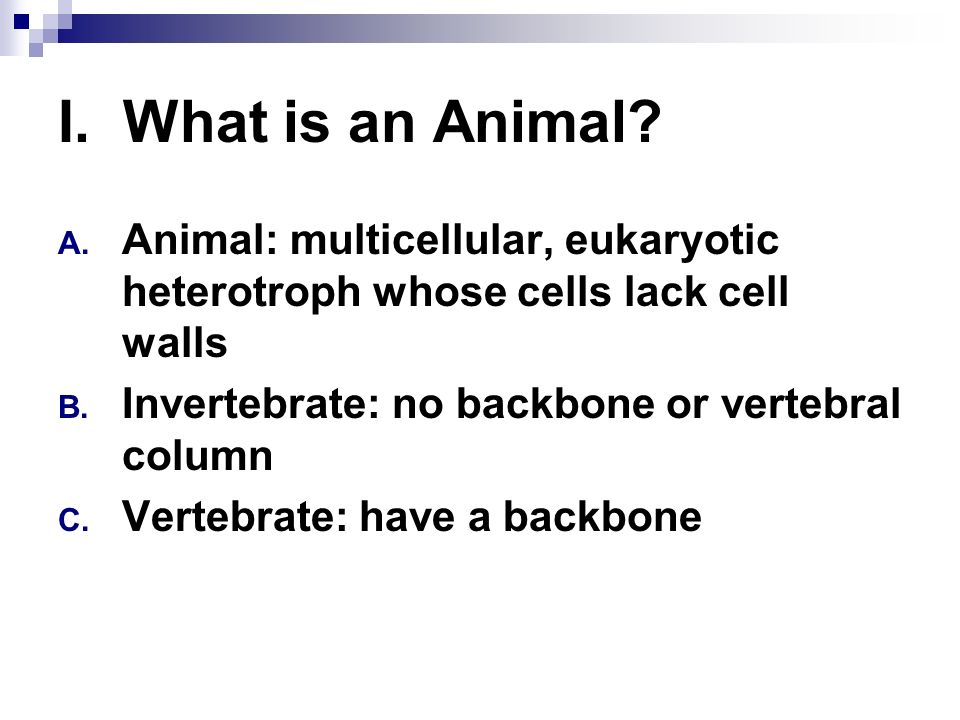 I. What is an Animal?

A. Animal: multicellular, eukaryotic heterotroph whose cells lack cell walls

B. Invertebrate: no backbone or vertebral column

C. Vertebrate: have a backbone